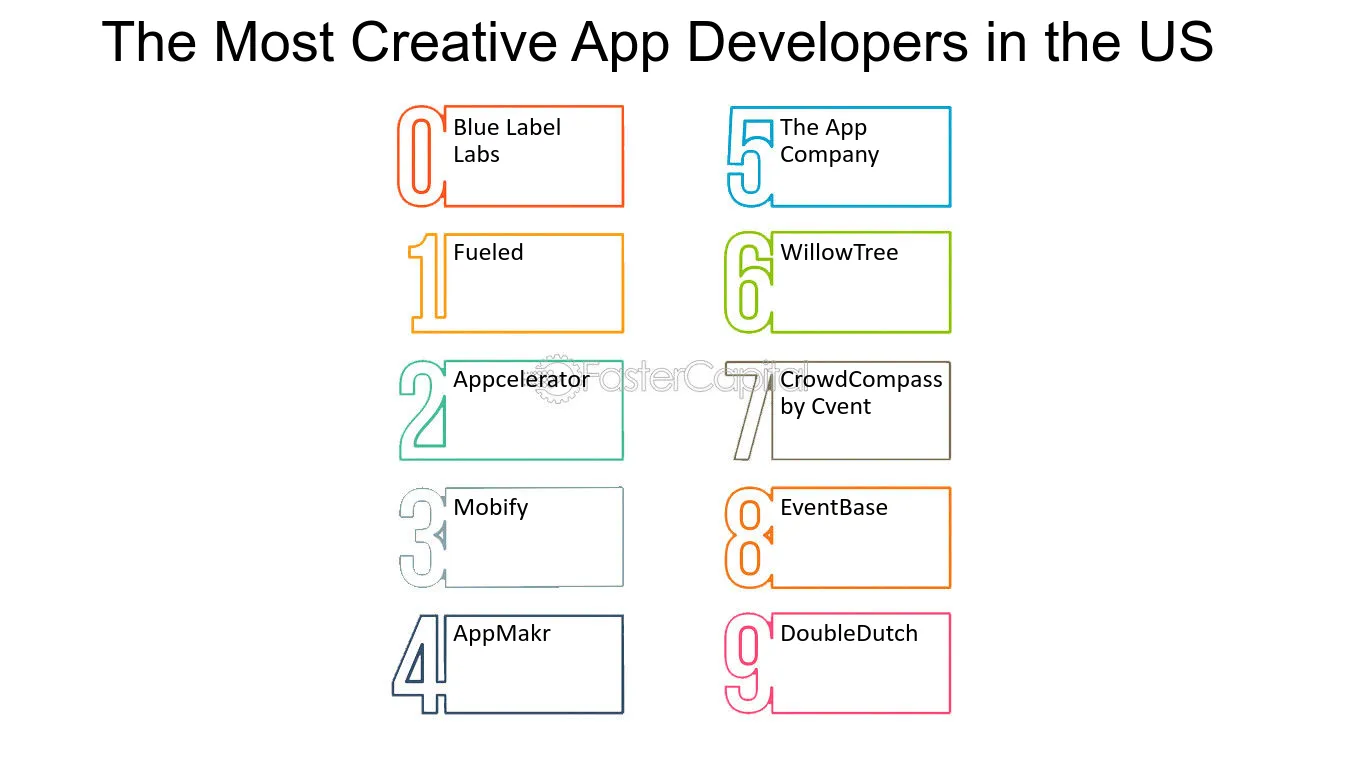 The Most Creative App Developers in the US

0 Blue Label Labs

1 Fueled

2 Appcelerator

3 Mobify

4 AppMakr

5 The App Company

6 WillowTree

7 CrowdCompass by Cvent

8 EventBase

9 DoubleDutch

FasterCapital